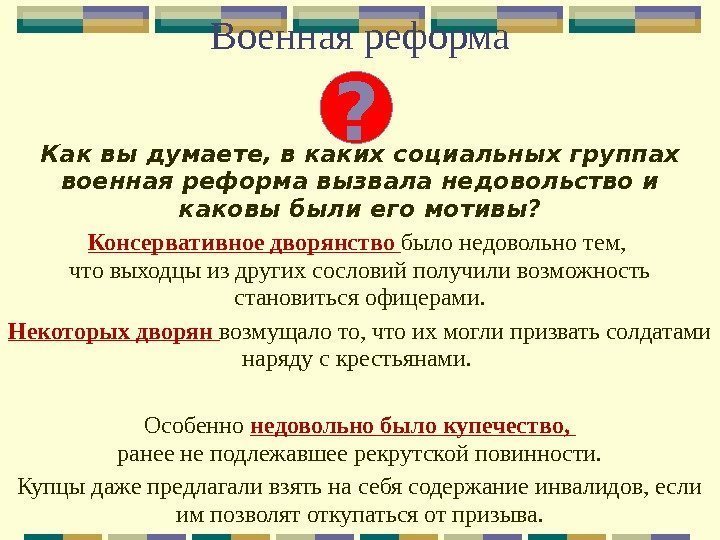 Военная реформа

?

Как вы думаете, в каких социальных группах военная реформа вызвала недовольство и каковы были его мотивы?

Консервативное дворянство было недовольно тем, что выходцы из других сословий получили возможность становиться офицерами.

Некоторых дворян возмущало то, что их могли призвать солдатами наряду с крестьянами.

Особенно недовольно было купечество, ранее не подлежавшее рекрутской повинности.

Купцы даже предлагали взять на себя содержание инвалидов, если им позволят откупаться от призыва.